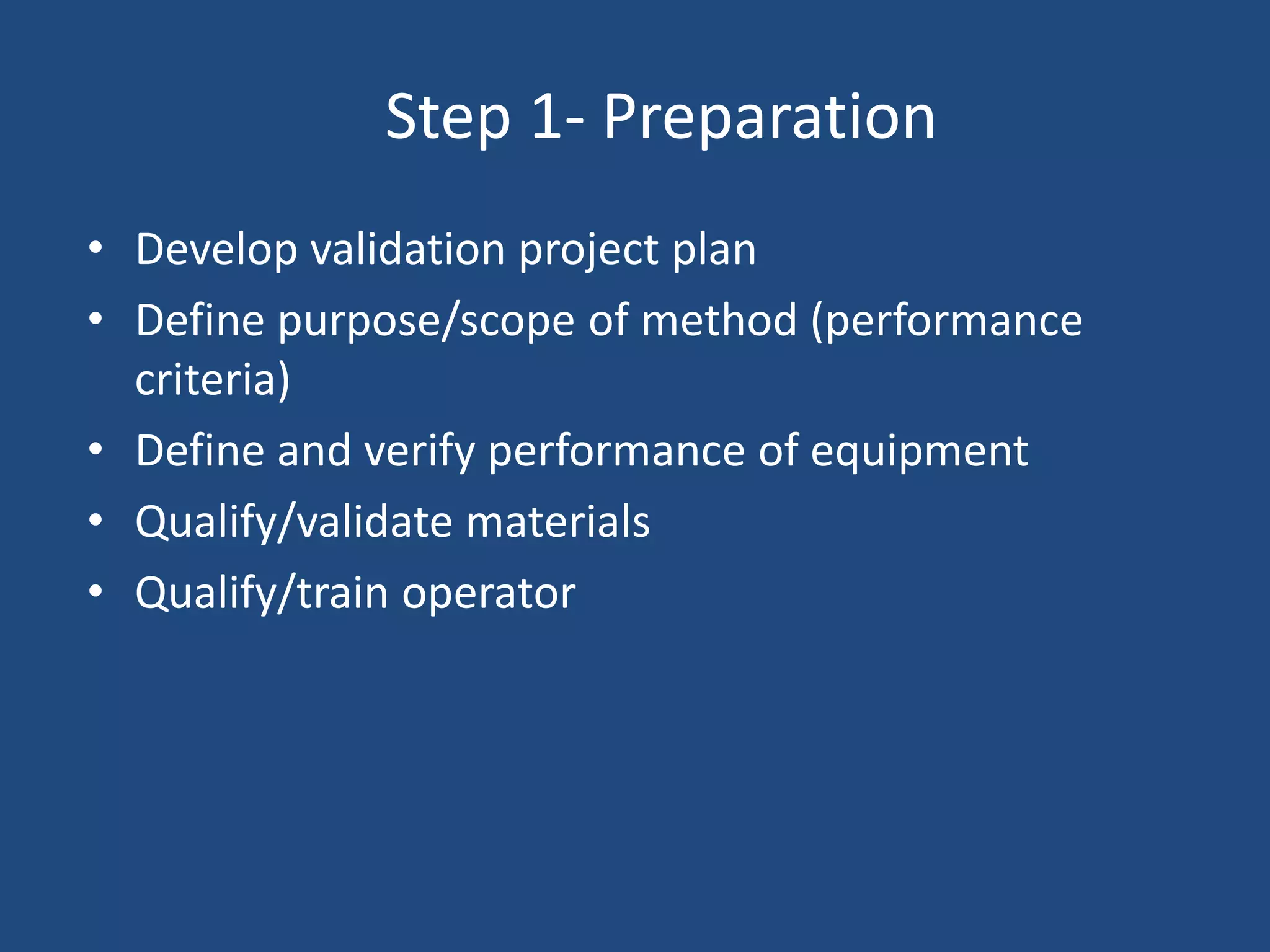 Step 1- Preparation

• Develop validation project plan
• Define purpose/scope of method (performance criteria)
• Define and verify performance of equipment
• Qualify/validate materials
• Qualify/train operator